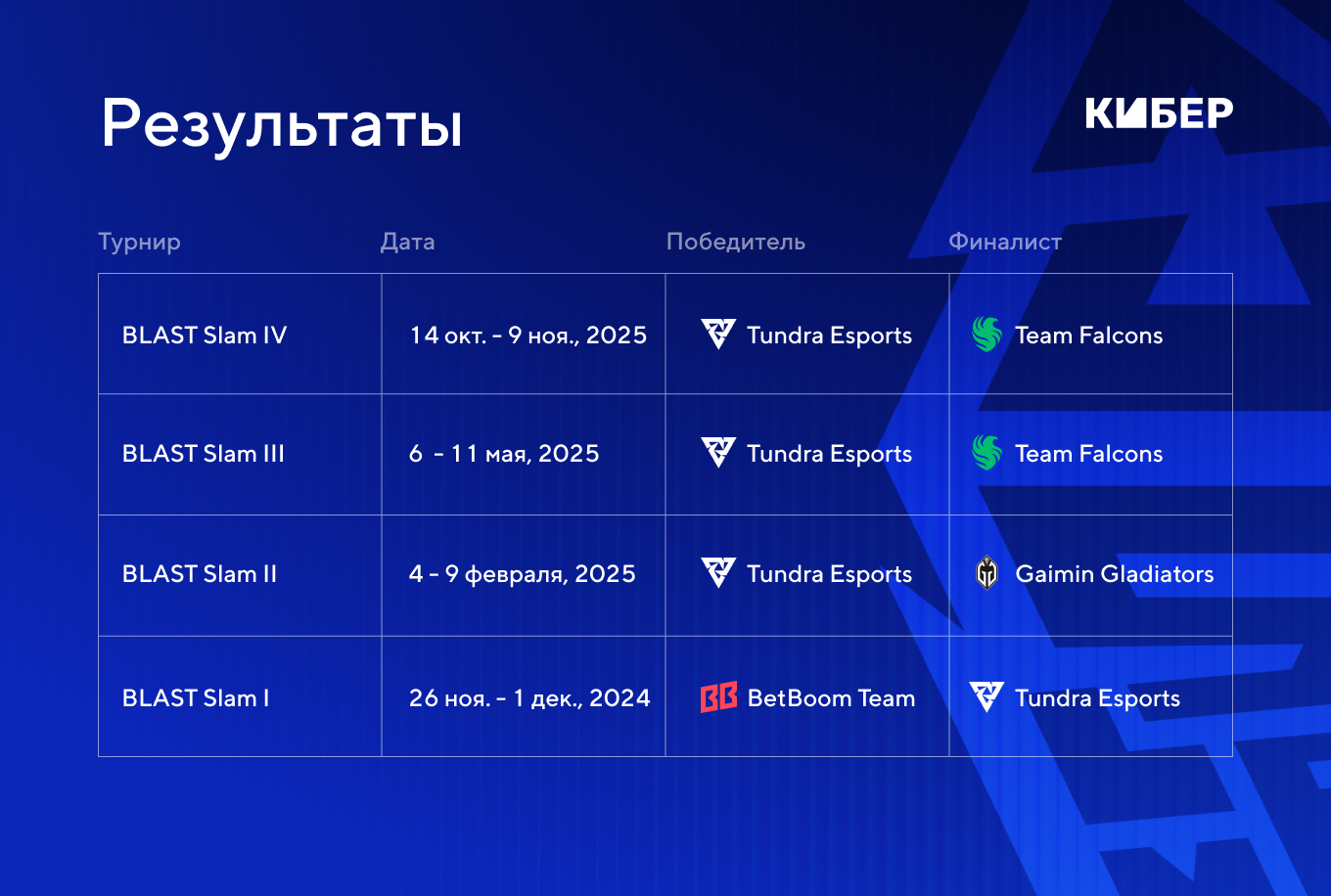 Результаты

КИБЕР

| Турнир | Дата | Победитель | Финалист |
|---|---|---|---|
| BLAST Slam IV | 14 окт. - 9 ноя., 2025 | Tundra Esports | Team Falcons |
| BLAST Slam III | 6 - 11 мая, 2025 | Tundra Esports | Team Falcons |
| BLAST Slam II | 4 - 9 февраля, 2025 | Tundra Esports | Gaimin Gladiators |
| BLAST Slam I | 26 ноя. - 1 дек., 2024 | BetBoom Team | Tundra Esports |